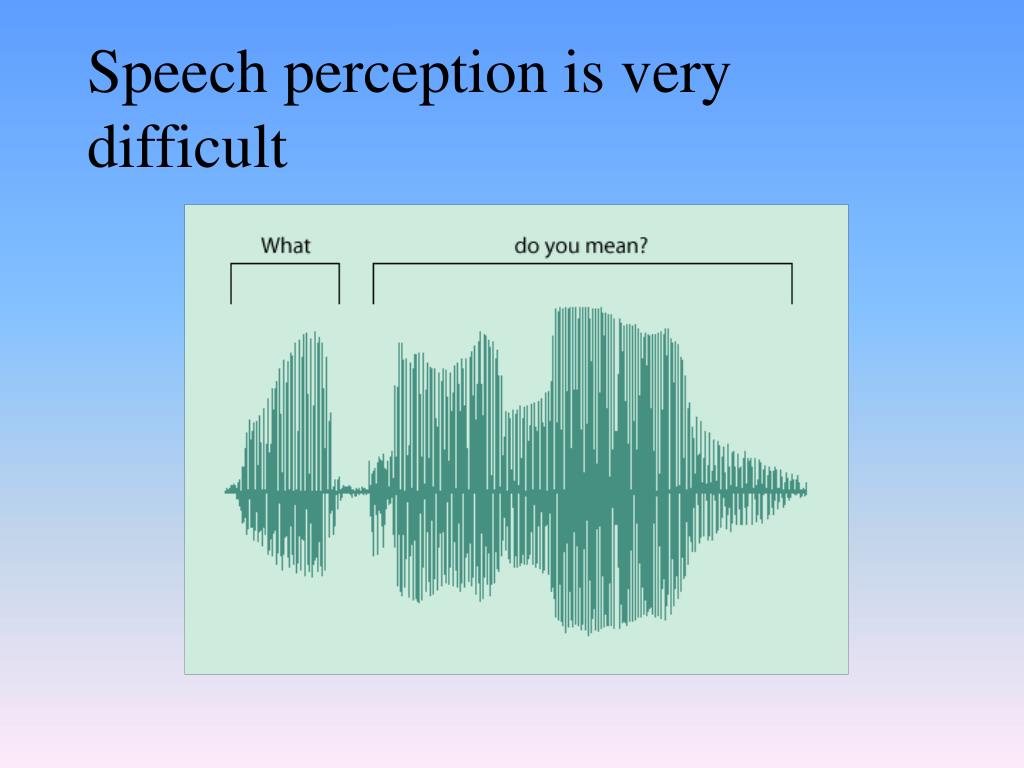 Speech perception is very difficult

What

do you mean?